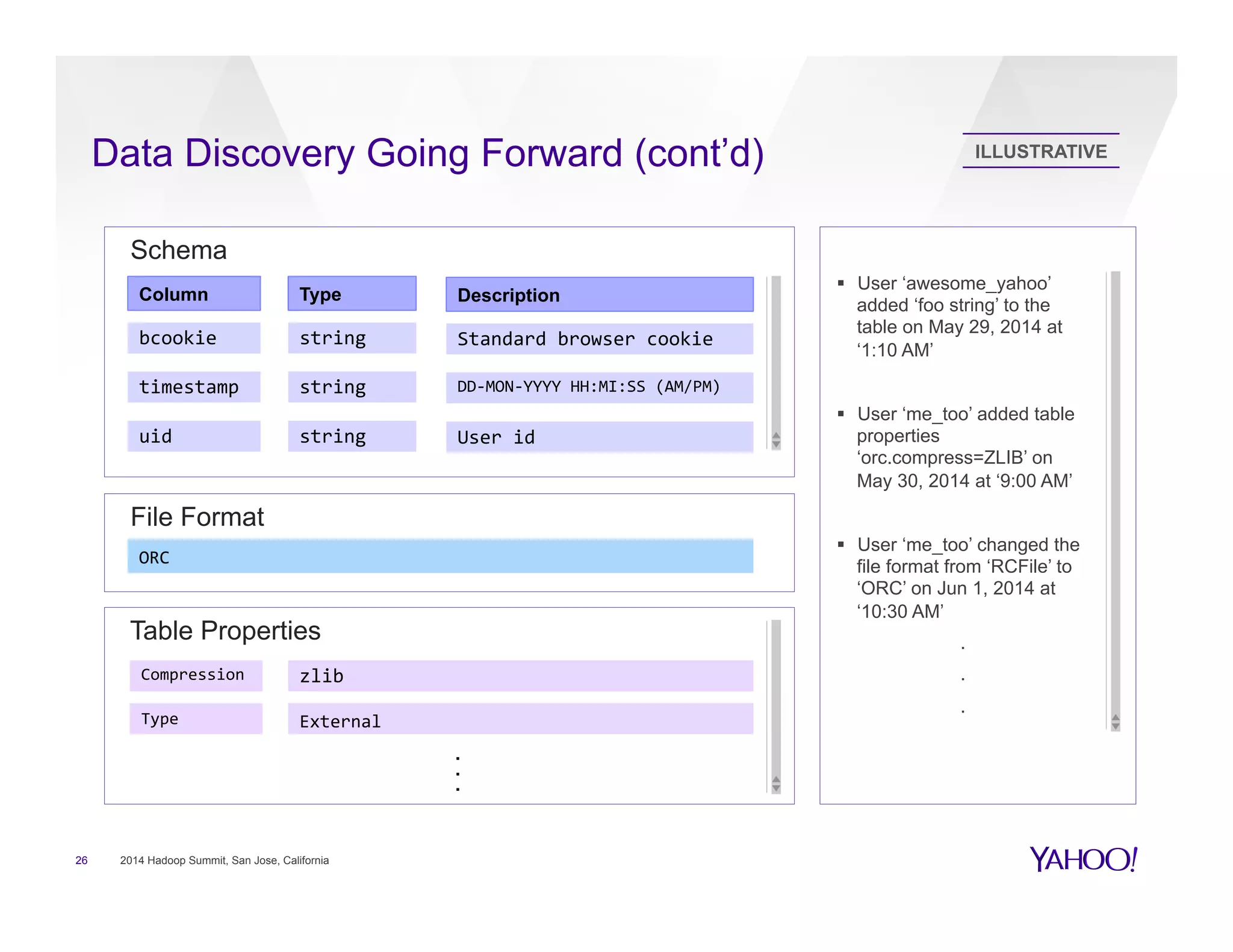 Data Discovery Going Forward (cont'd)

ILLUSTRATIVE

Schema

| Column | Type | Description |
|---|---|---|
| bcookie | string | Standard browser cookie |
| timestamp | string | DD-MON-YYYY HH:MI:SS (AM/PM) |
| uid | string | User id |

File Format

ORC

Table Properties

| Compression | zlib |
|---|---|
| Type | External |

.
.
.

▪ User 'awesome_yahoo' added 'foo string' to the table on May 29, 2014 at '1:10 AM'

▪ User 'me_too' added table properties 'orc.compress=ZLIB' on May 30, 2014 at '9:00 AM'

▪ User 'me_too' changed the file format from 'RCFile' to 'ORC' on Jun 1, 2014 at '10:30 AM'

.
.
.

26 2014 Hadoop Summit, San Jose, California

YAHOO!